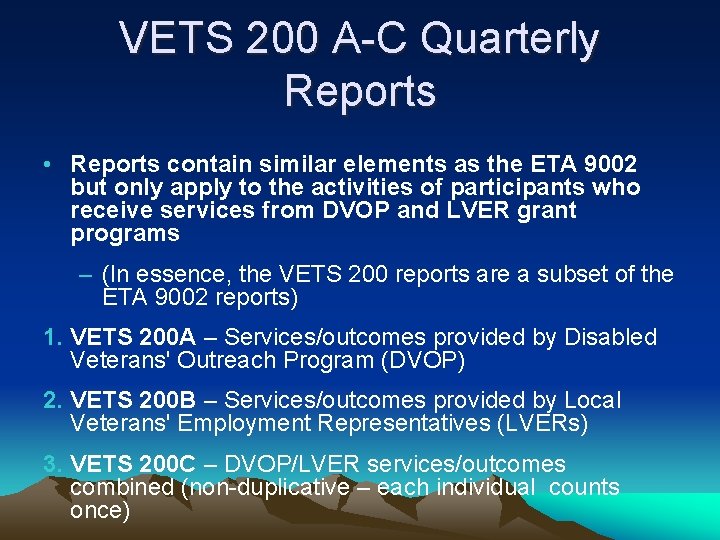 VETS 200 A-C Quarterly Reports

• Reports contain similar elements as the ETA 9002 but only apply to the activities of participants who receive services from DVOP and LVER grant programs

– (In essence, the VETS 200 reports are a subset of the ETA 9002 reports)

1. VETS 200A – Services/outcomes provided by Disabled Veterans' Outreach Program (DVOP)

2. VETS 200B – Services/outcomes provided by Local Veterans' Employment Representatives (LVERs)

3. VETS 200C – DVOP/LVER services/outcomes combined (non-duplicative – each individual counts once)